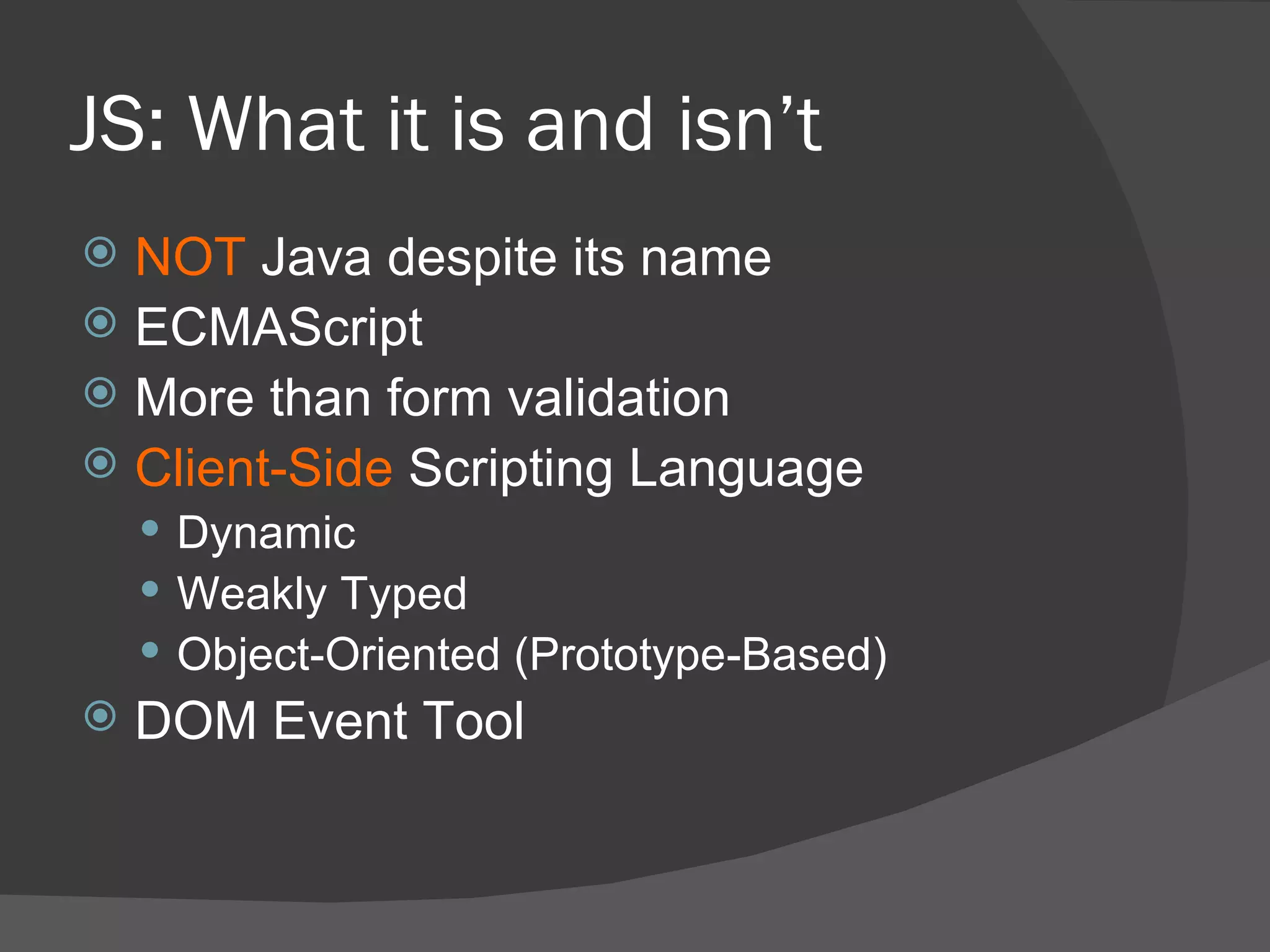 JS: What it is and isn’t

NOT Java despite its name
ECMAScript
More than form validation
Client-Side Scripting Language
Dynamic
Weakly Typed
Object-Oriented (Prototype-Based)
DOM Event Tool